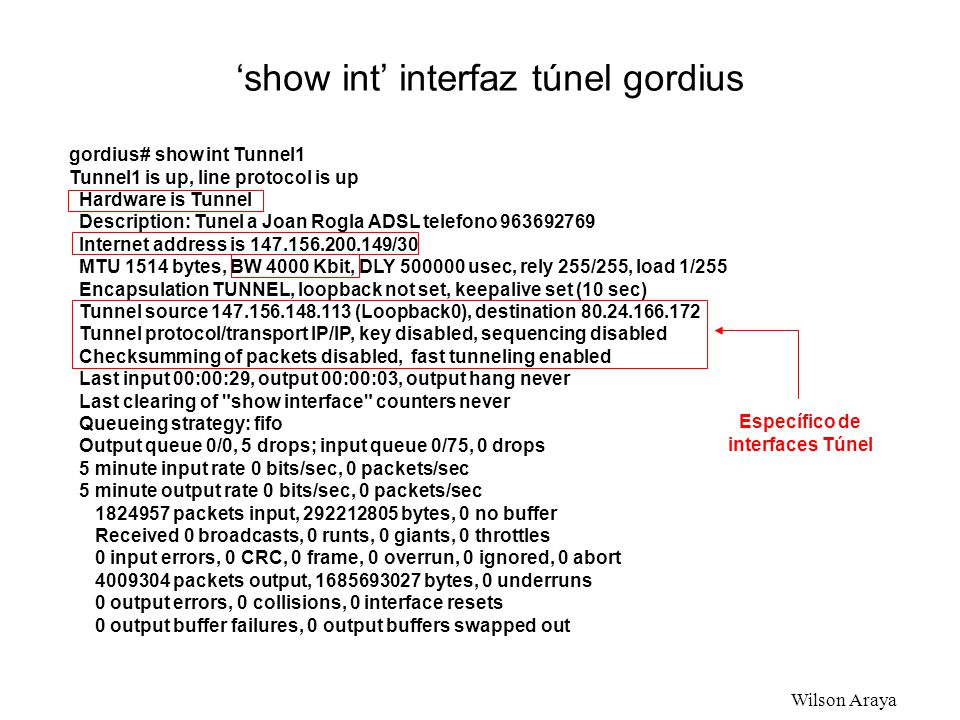 ‘show int’ interfaz túnel gordius

gordius# show int Tunnel1
Tunnel1 is up, line protocol is up
Hardware is Tunnel
Description: Tunel a Joan Rogla ADSL telefono 963692769
Internet address is 147.156.200.149/30
MTU 1514 bytes, BW 4000 Kbit, DLY 500000 usec, rely 255/255, load 1/255
Encapsulation TUNNEL, loopback not set, keepalive set (10 sec)
Tunnel source 147.156.148.113 (Loopback0), destination 80.24.166.172
Tunnel protocol/transport IP/IP, key disabled, sequencing disabled
Checksumming of packets disabled, fast tunneling enabled
Last input 00:00:29, output 00:00:03, output hang never
Last clearing of "show interface" counters never
Queueing strategy: fifo
Output queue 0/0, 5 drops; input queue 0/75, 0 drops
5 minute input rate 0 bits/sec, 0 packets/sec
5 minute output rate 0 bits/sec, 0 packets/sec
1824957 packets input, 292212805 bytes, 0 no buffer
Received 0 broadcasts, 0 runts, 0 giants, 0 throttles
0 input errors, 0 CRC, 0 frame, 0 overrun, 0 ignored, 0 abort
4009304 packets output, 1685693027 bytes, 0 underruns
0 output errors, 0 collisions, 0 interface resets
0 output buffer failures, 0 output buffers swapped out

Específico de interfaces Túnel

Wilson Araya